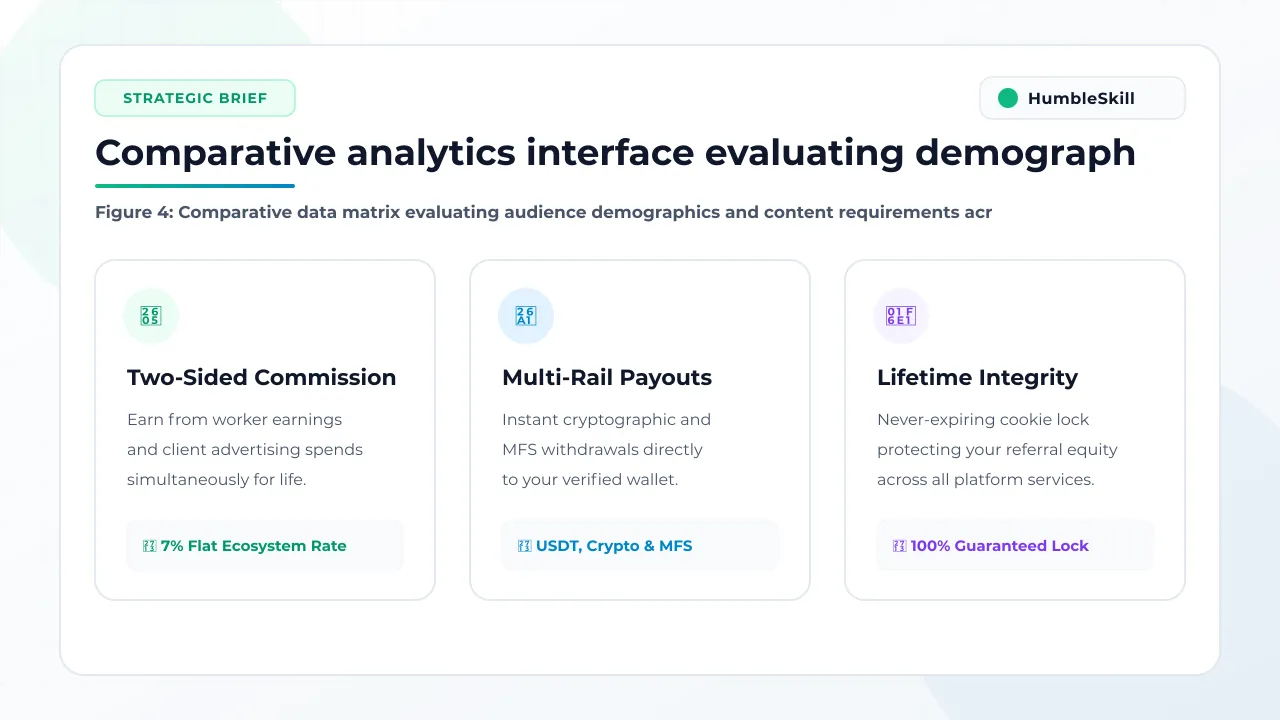 STRATEGIC BRIEF

HumbleSkill

Comparative analytics interface evaluating demograph

Figure 4: Comparative data matrix evaluating audience demographics and content requirements acr

Two-Sided Commission

Earn from worker earnings and client advertising spends simultaneously for life.

7% Flat Ecosystem Rate

Multi-Rail Payouts

Instant cryptographic and MFS withdrawals directly to your verified wallet.

USDT, Crypto & MFS

Lifetime Integrity

Never-expiring cookie lock protecting your referral equity across all platform services.

100% Guaranteed Lock